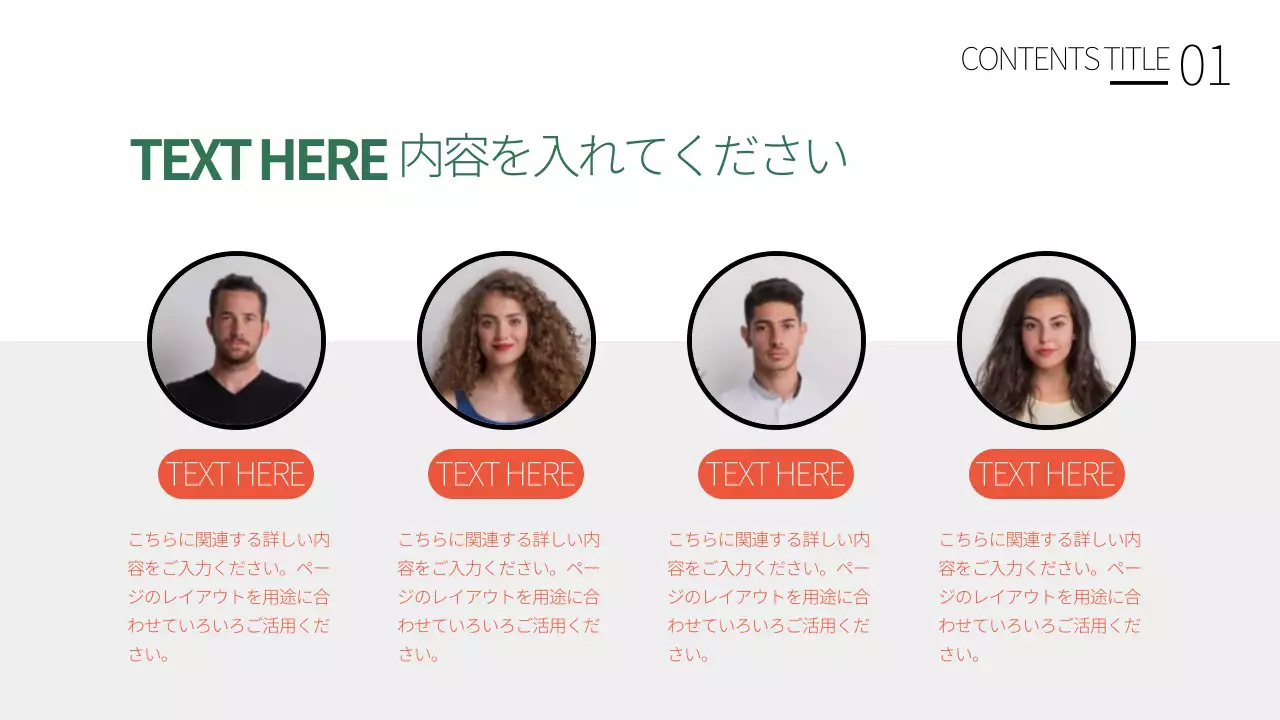 CONTENTS TITLE 01

TEXT HERE 内容を入れてください

TEXT HERE

こちらに関連する詳しい内容をご入力ください。ページのレイアウトを用途に合わせていろいろご活用ください。

TEXT HERE

こちらに関連する詳しい内容をご入力ください。ページのレイアウトを用途に合わせていろいろご活用ください。

TEXT HERE

こちらに関連する詳しい内容をご入力ください。ページのレイアウトを用途に合わせていろいろご活用ください。

TEXT HERE

こちらに関連する詳しい内容をご入力ください。ページのレイアウトを用途に合わせていろいろご活用ください。